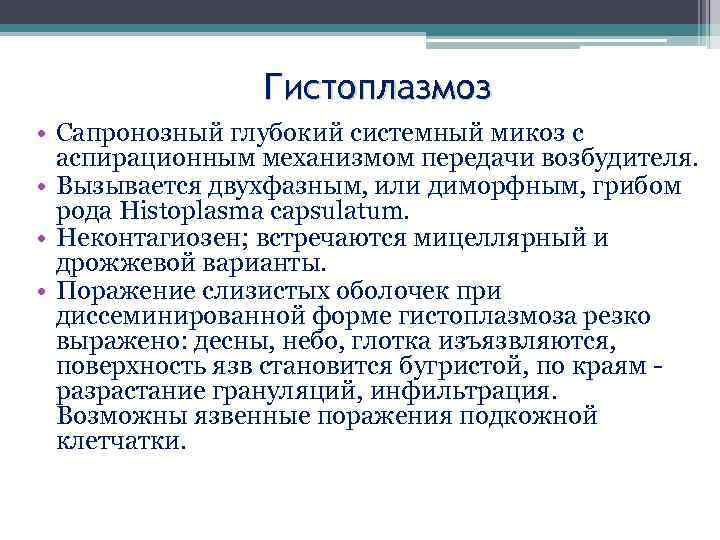 Гистоплазмоз

• Сапронозный глубокий системный микоз с аспирационным механизмом передачи возбудителя.
• Вызывается двухфазным, или диморфным, грибом рода Histoplasma capsulatum.
• Неконтагиозен; встречаются мицеллярный и дрожжевой варианты.
• Поражение слизистых оболочек при диссеминированной форме гистоплазмоза резко выражено: десны, небо, глотка изъязвляются, поверхность язв становится бугристой, по краям - разрастание грануляций, инфильтрация. Возможны язвенные поражения подкожной клетчатки.